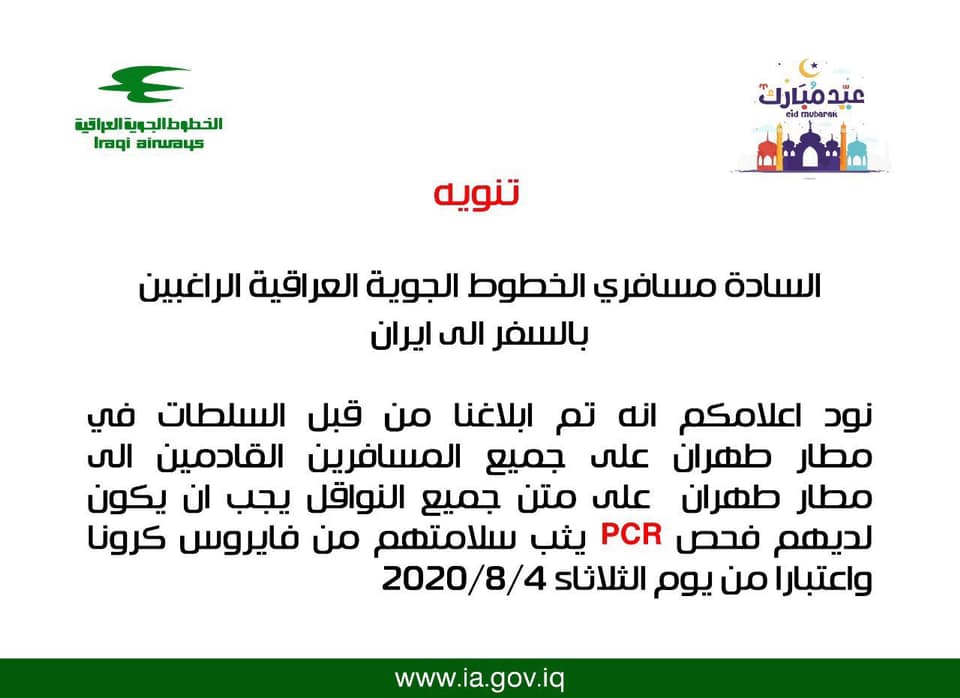 الخطوط الجوية العراقية
Iraqi airways

عيد مبارك
eid mubarak

تنويه

السادة مسافري الخطوط الجوية العراقية الراغبين بالسفر الى ايران

نود اعلامكم انه تم ابلاغنا من قبل السلطات في مطار طهران على جميع المسافرين القادمين الى مطار طهران على متن جميع النواقل يجب ان يكون لديهم فحص PCR يثب سلامتهم من فايروس كرونا واعتبارا من يوم الثلاثاء 2020/8/4

www.ia.gov.iq